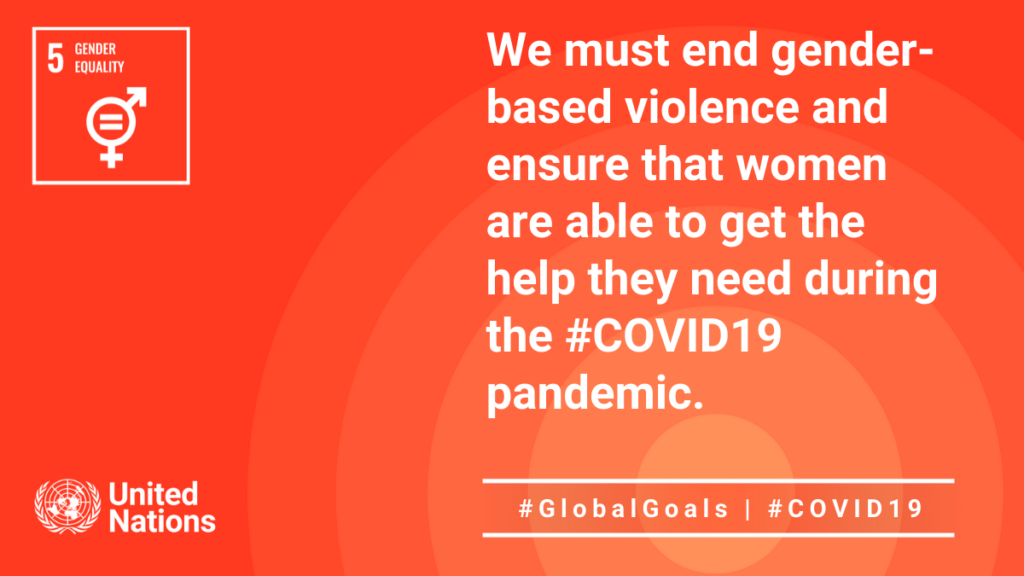 5 GENDER EQUALITY

We must end gender-based violence and ensure that women are able to get the help they need during the #COVID19 pandemic.

United Nations

#GlobalGoals | #COVID19